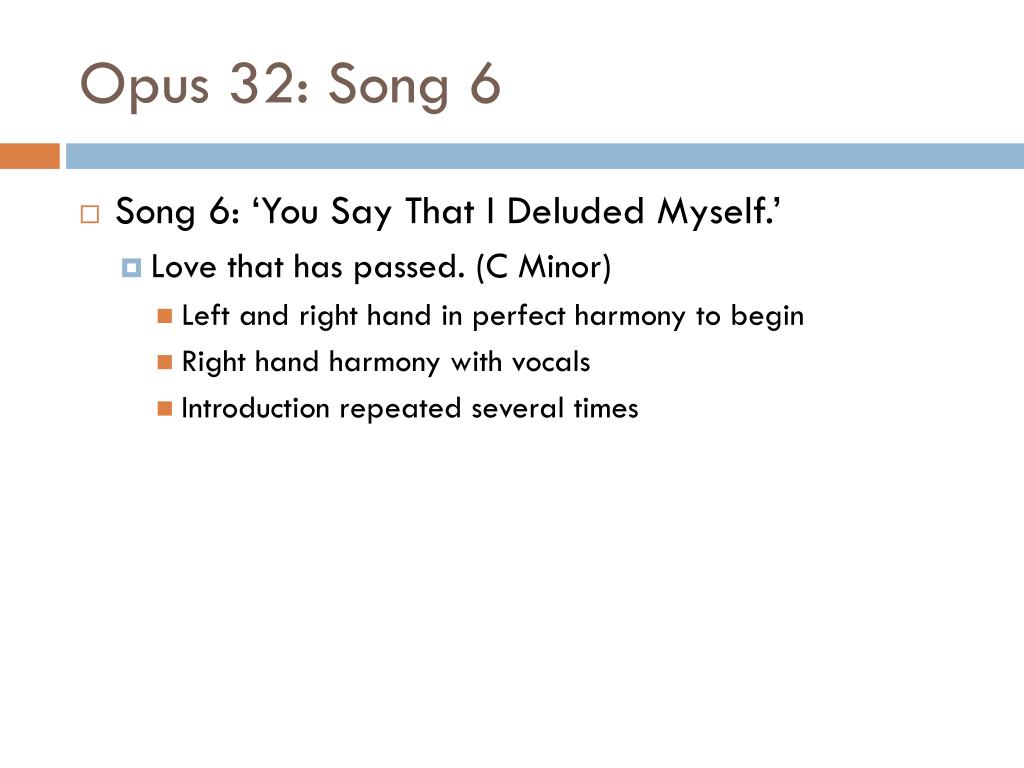 Opus 32: Song 6

Song 6: ‘You Say That I Deluded Myself.’

Love that has passed. (C Minor)

Left and right hand in perfect harmony to begin

Right hand harmony with vocals

Introduction repeated several times